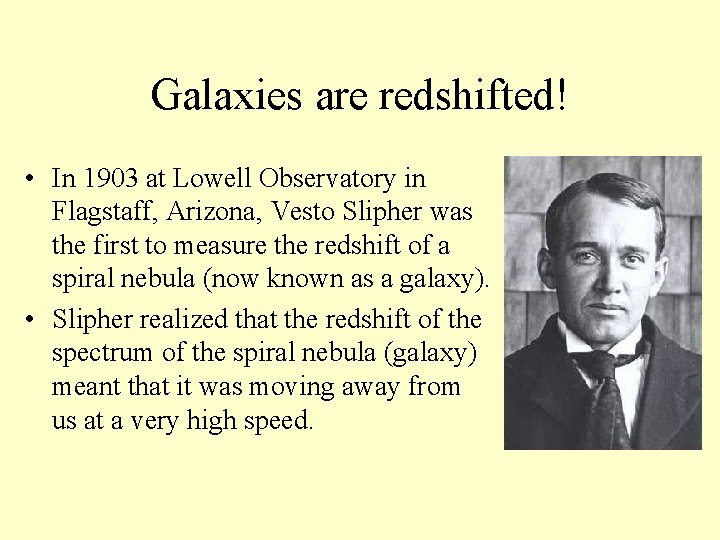 Galaxies are redshifted!

• In 1903 at Lowell Observatory in Flagstaff, Arizona, Vesto Slipher was the first to measure the redshift of a spiral nebula (now known as a galaxy).
• Slipher realized that the redshift of the spectrum of the spiral nebula (galaxy) meant that it was moving away from us at a very high speed.